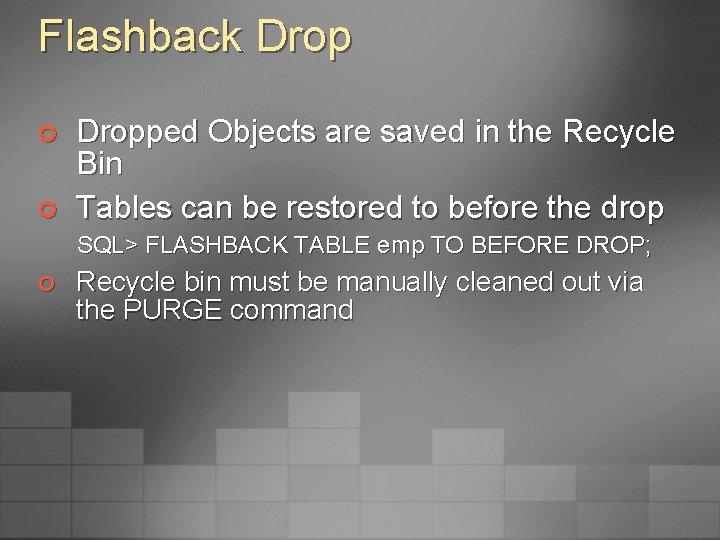 Flashback Drop

Dropped Objects are saved in the Recycle Bin

Tables can be restored to before the drop

SQL> FLASHBACK TABLE emp TO BEFORE DROP;

Recycle bin must be manually cleaned out via the PURGE command